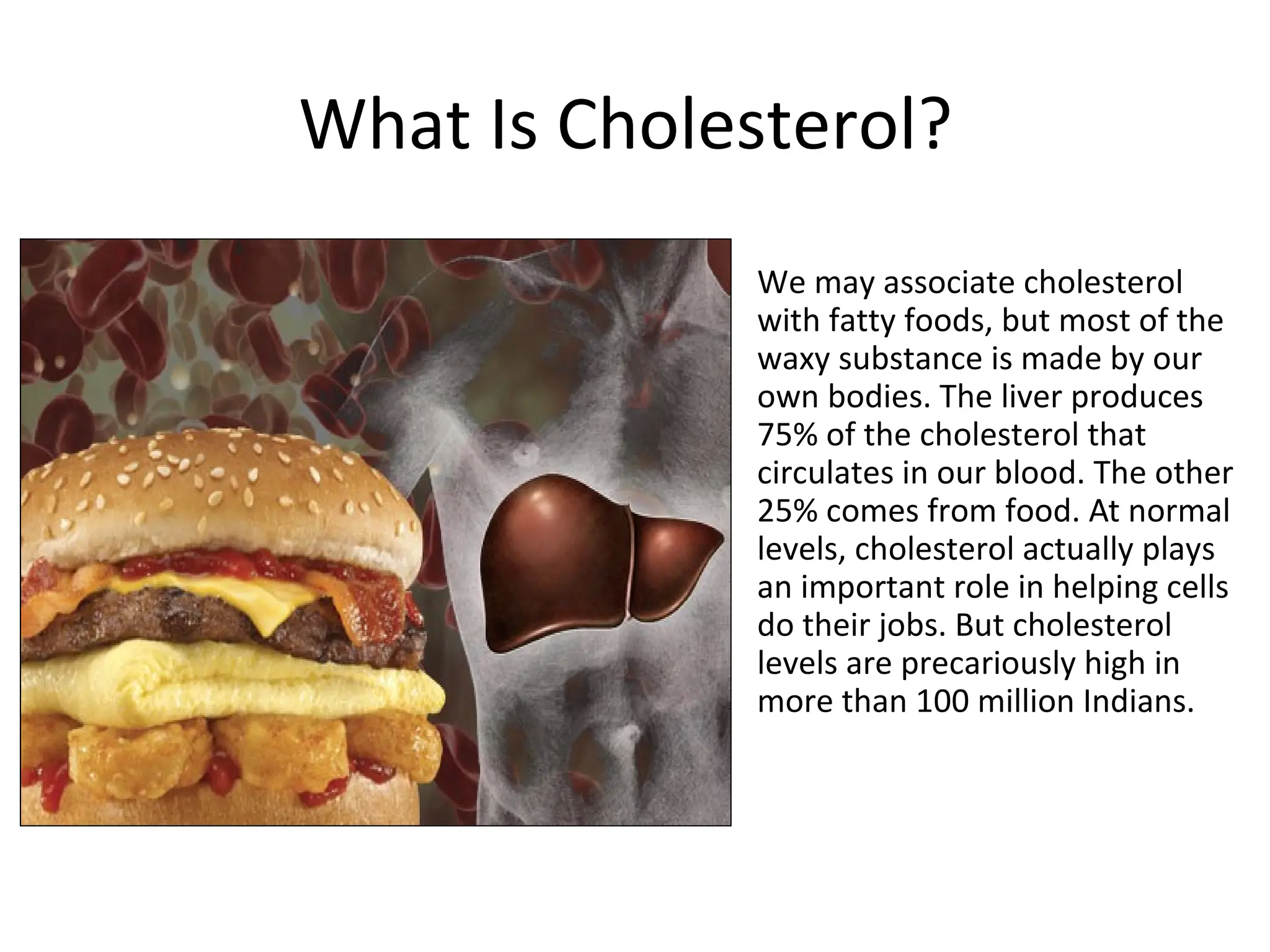 What Is Cholesterol?

We may associate cholesterol with fatty foods, but most of the waxy substance is made by our own bodies. The liver produces 75% of the cholesterol that circulates in our blood. The other 25% comes from food. At normal levels, cholesterol actually plays an important role in helping cells do their jobs. But cholesterol levels are precariously high in more than 100 million Indians.